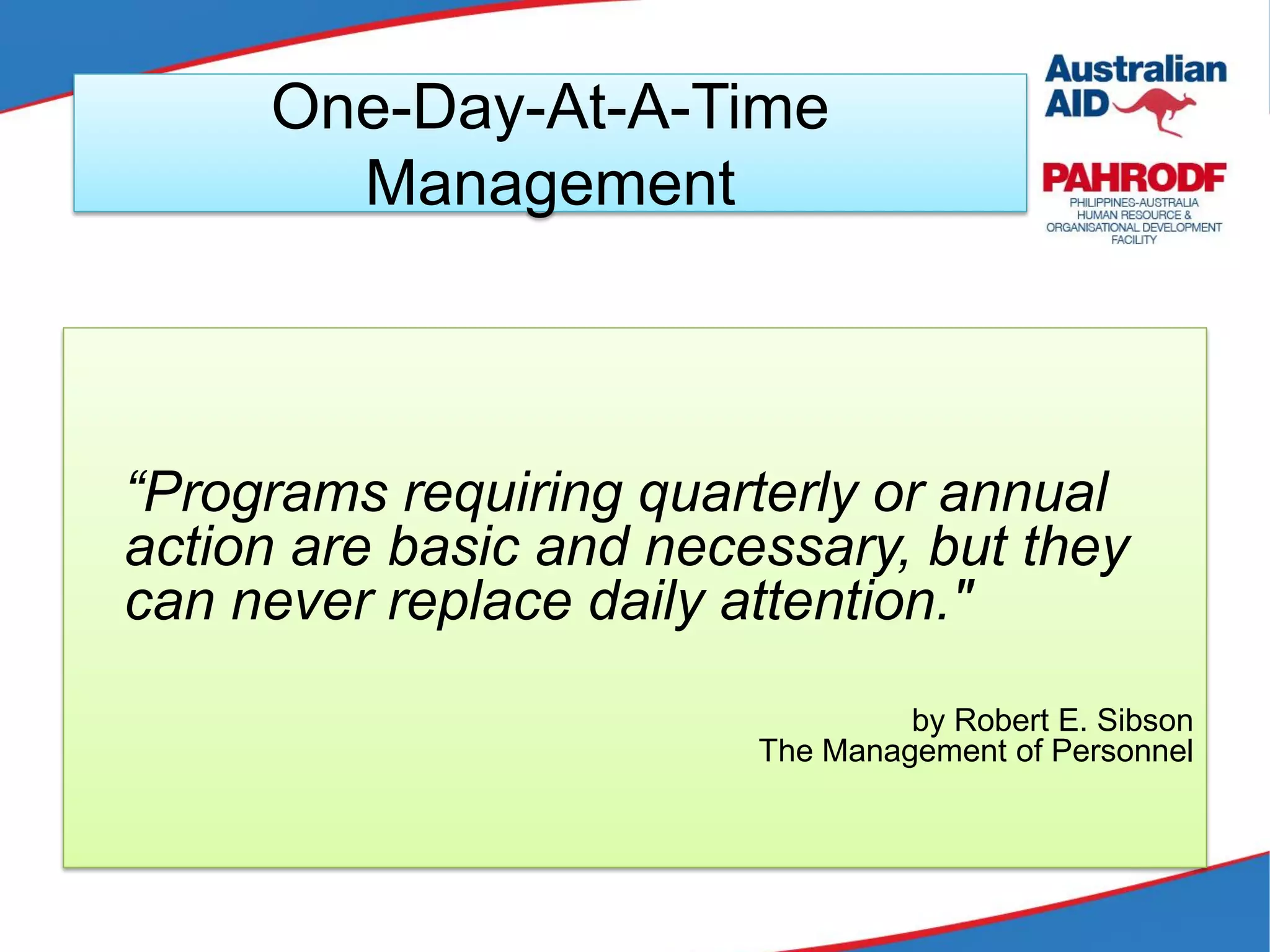 One-Day-At-A-Time Management

Australian AID

PAHRODF
PHILIPPINES-AUSTRALIA HUMAN RESOURCE & ORGANISATIONAL DEVELOPMENT FACILITY

“Programs requiring quarterly or annual action are basic and necessary, but they can never replace daily attention."

by Robert E. Sibson
The Management of Personnel